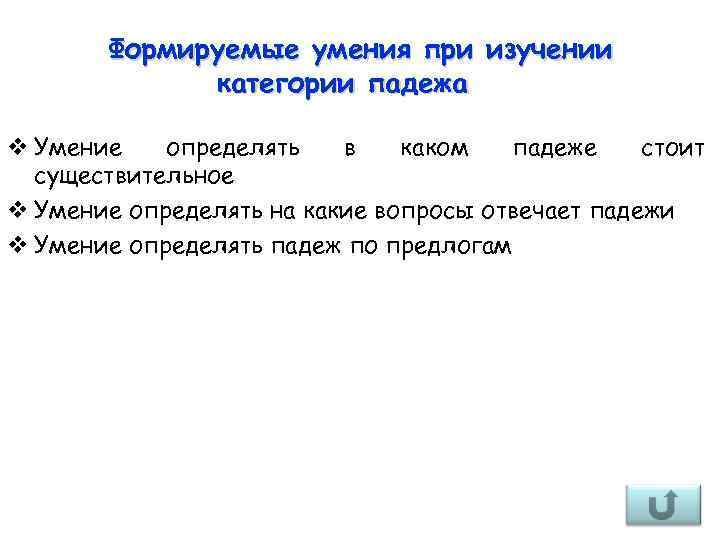 Формируемые умения при изучении категории падежа

❖ Умение определять в каком падеже стоит существительное
❖ Умение определять на какие вопросы отвечает падежи
❖ Умение определять падеж по предлогам